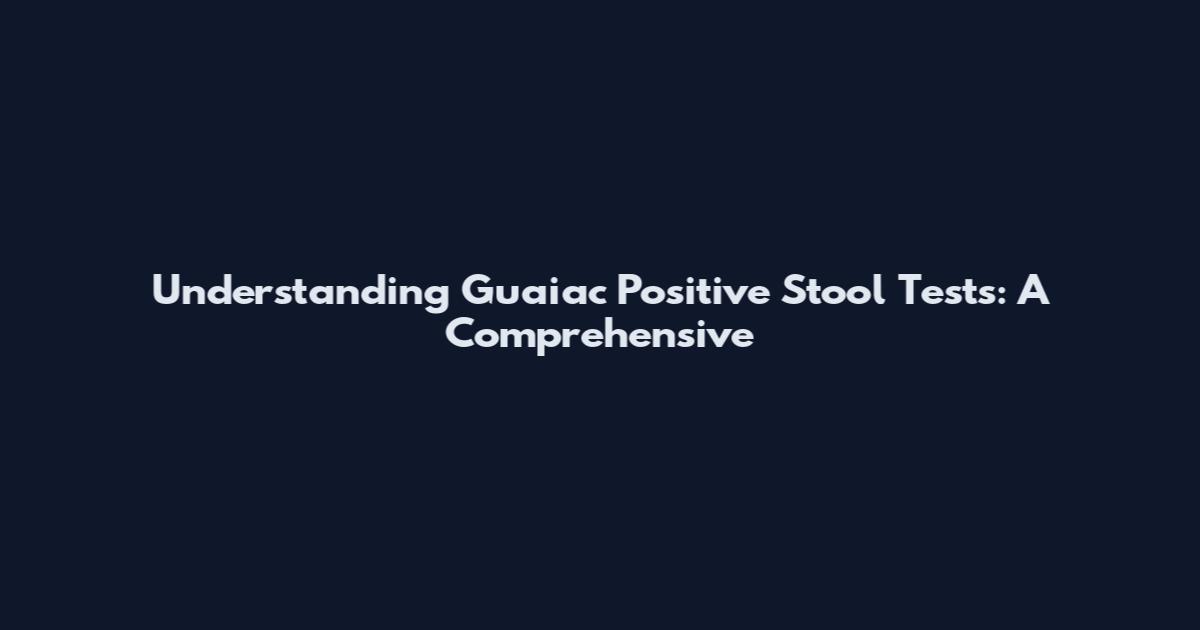 Understanding Guaiac Positive Stool Tests: A Comprehensive